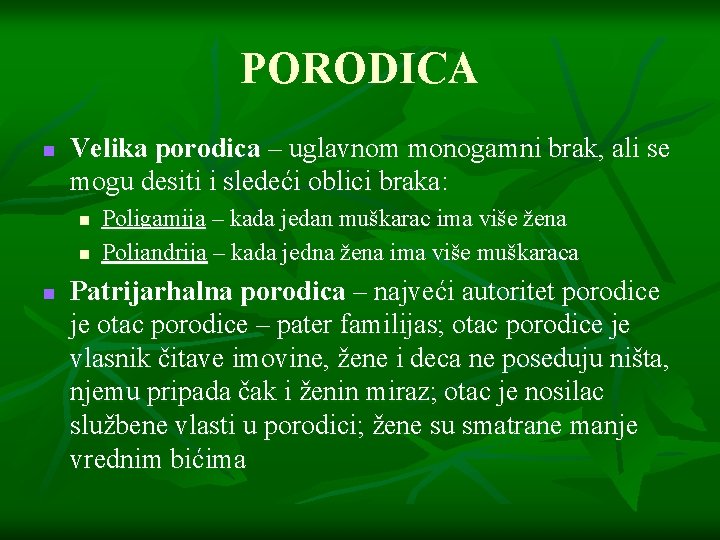 PORODICA

Velika porodica – uglavnom monogamni brak, ali se mogu desiti i sledeći oblici braka:

Poligamija – kada jedan muškarac ima više žena

Poliandrija – kada jedna žena ima više muškaraca

Patrijarhalna porodica – najveći autoritet porodice je otac porodice – pater familijas; otac porodice je vlasnik čitave imovine, žene i deca ne poseduju ništa, njemu pripada čak i ženin miraz; otac je nosilac službene vlasti u porodici; žene su smatrane manje vrednim bićima